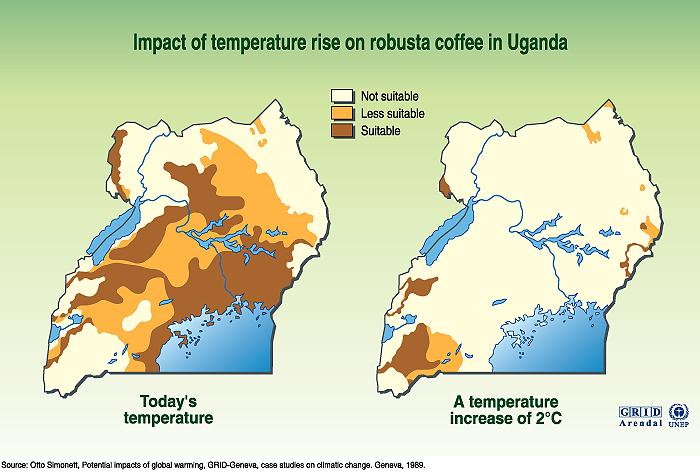 Impact of temperature rise on robusta coffee in Uganda

Not suitable
Less suitable
Suitable

Today's temperature

A temperature increase of 2°C

GRID Arendal

UNEP

Source: Otto Simonett, Potential impacts of global warming, GRID-Geneva, case studies on climatic change. Geneva, 1989.